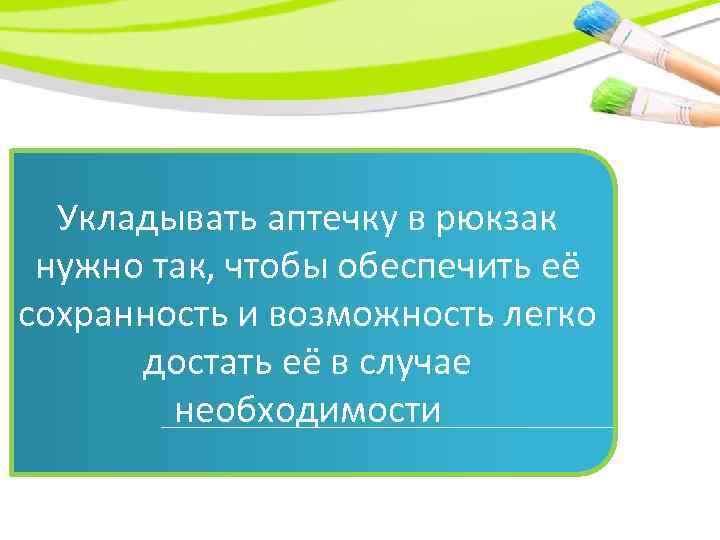 Укладывать аптечку в рюкзак нужно так, чтобы обеспечить её сохранность и возможность легко достать её в случае необходимости